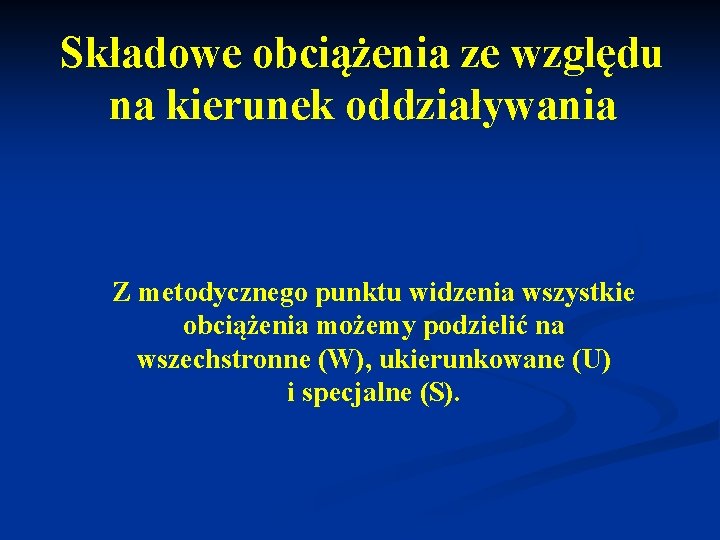 Składowe obciążenia ze względu na kierunek oddziaływania

Z metodycznego punktu widzenia wszystkie obciążenia możemy podzielić na wszechstronne (W), ukierunkowane (U) i specjalne (S).